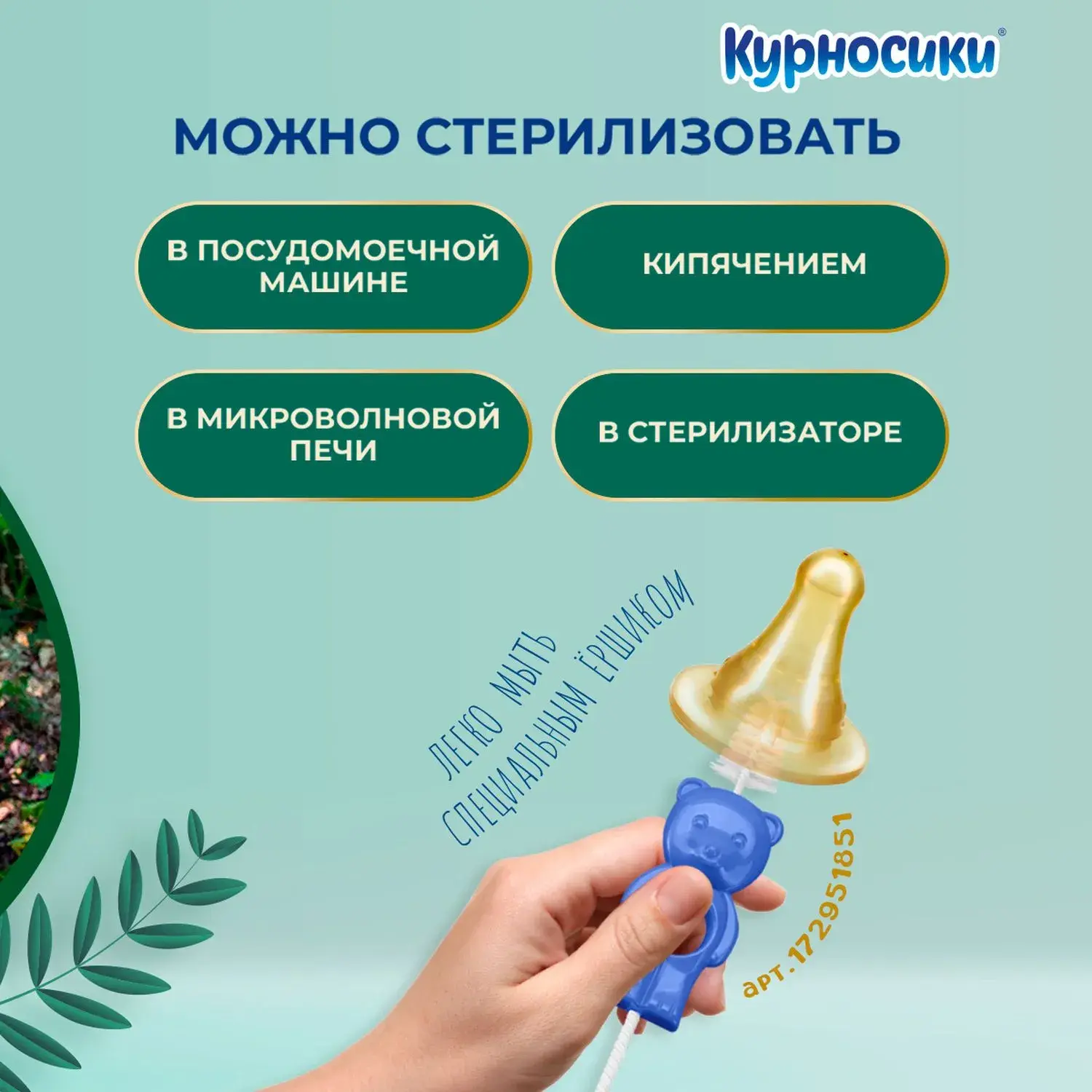 Курносики®

МОЖНО СТЕРИЛИЗОВАТЬ

В ПОСУДОМОЕЧНОЙ МАШИНЕ

КИПЯЧЕНИЕМ

В МИКРОВОЛНОВОЙ ПЕЧИ

В СТЕРИЛИЗАТОРЕ

ЛЕГКО МЫТЬ СПЕЦИАЛЬНЫМ ЁРШИКОМ

арт.172951851